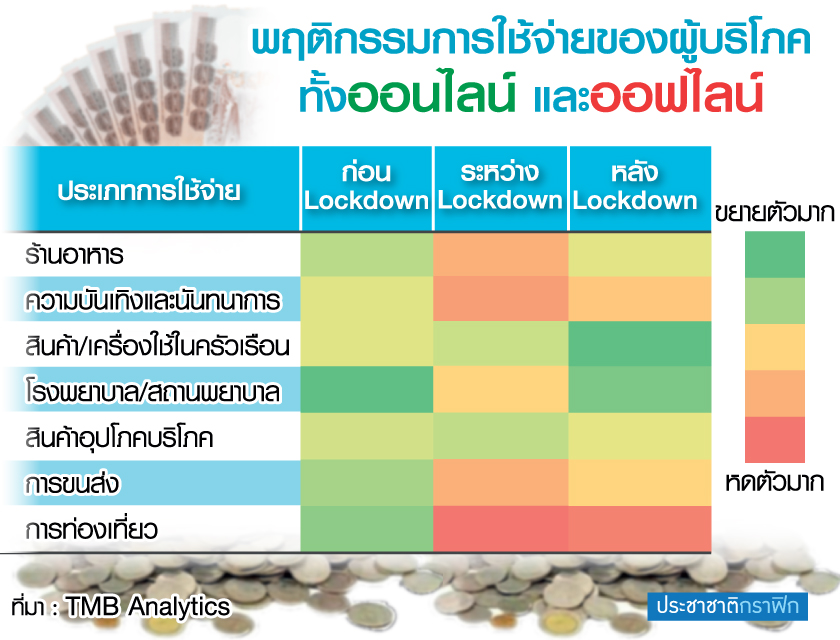 พฤติกรรมการใช้จ่ายของผู้บริโภค
ทั้งออนไลน์ และออฟไลน์

| ประเภทการใช้จ่าย | ก่อน Lockdown | ระหว่าง Lockdown | หลัง Lockdown |
|---|---|---|---|
| ร้านอาหาร | | | |
| ความบันเทิงและนันทนาการ | | | |
| สินค้า/เครื่องใช้ในครัวเรือน | | | |
| โรงพยาบาล/สถานพยาบาล | | | |
| สินค้าอุปโภคบริโภค | | | |
| การขนส่ง | | | |
| การท่องเที่ยว | | | |

ขยายตัวมาก
หดตัวมาก

ที่มา : TMB Analytics
ประชาชาติกราฟิก